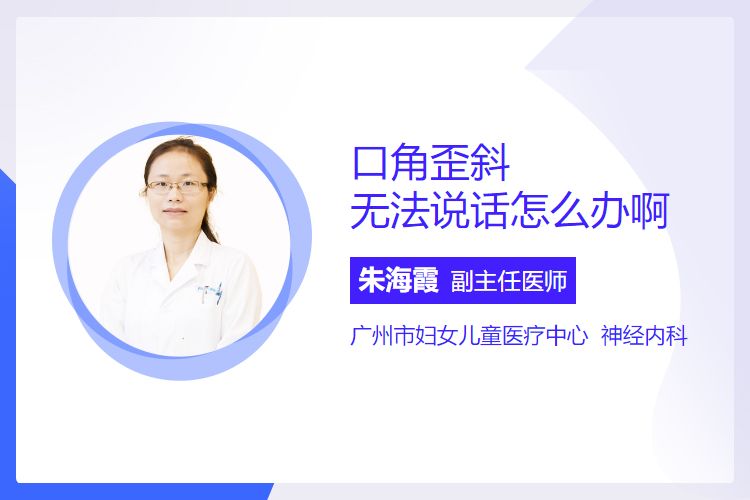 口角歪斜
无法说话怎么办啊

朱海霞 副主任医师

广州市妇女儿童医疗中心 神经内科